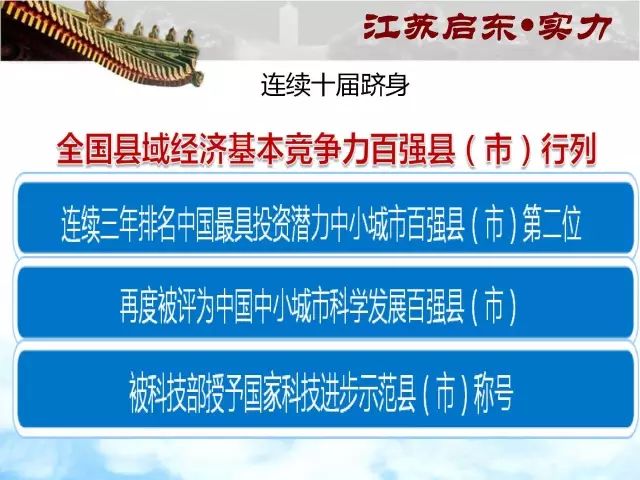 江苏启东•实力

连续十届跻身

全国县域经济基本竞争力百强县（市）行列

连续三年排名中国最具投资潜力中小城市百强县（市）第二位

再度被评为中国中小城市科学发展百强县（市）

被科技部授予国家科技进步示范县（市）称号